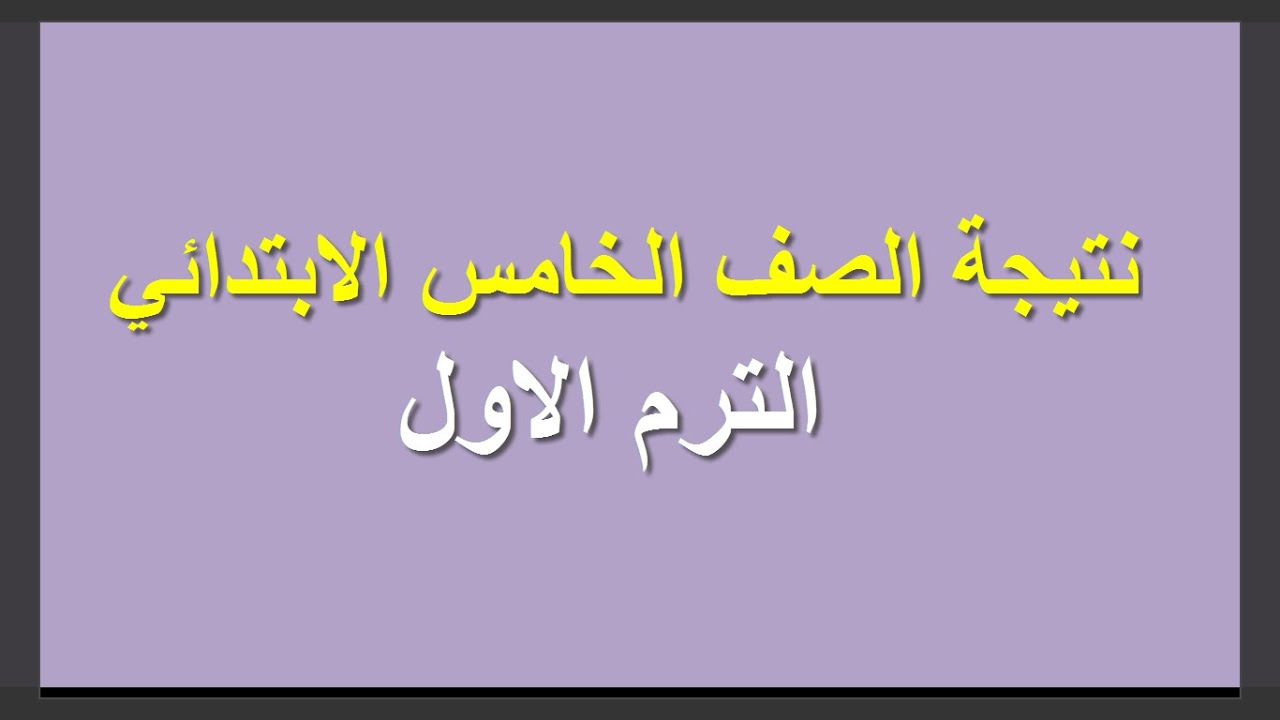 نتيجة الصف الخامس الابتدائي
الترم الاول